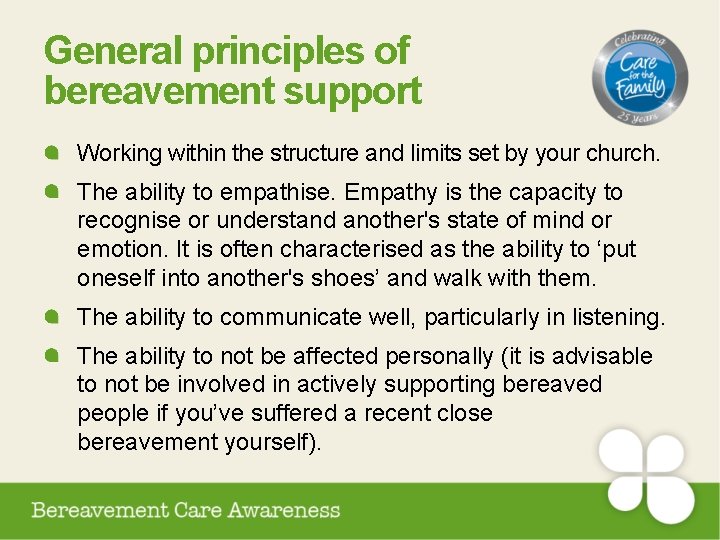 General principles of bereavement support

Celebrating Care for the Family 25 Years

- Working within the structure and limits set by your church.
- The ability to empathise. Empathy is the capacity to recognise or understand another's state of mind or emotion. It is often characterised as the ability to ‘put oneself into another's shoes’ and walk with them.
- The ability to communicate well, particularly in listening.
- The ability to not be affected personally (it is advisable to not be involved in actively supporting bereaved people if you’ve suffered a recent close bereavement yourself).

Bereavement Care Awareness